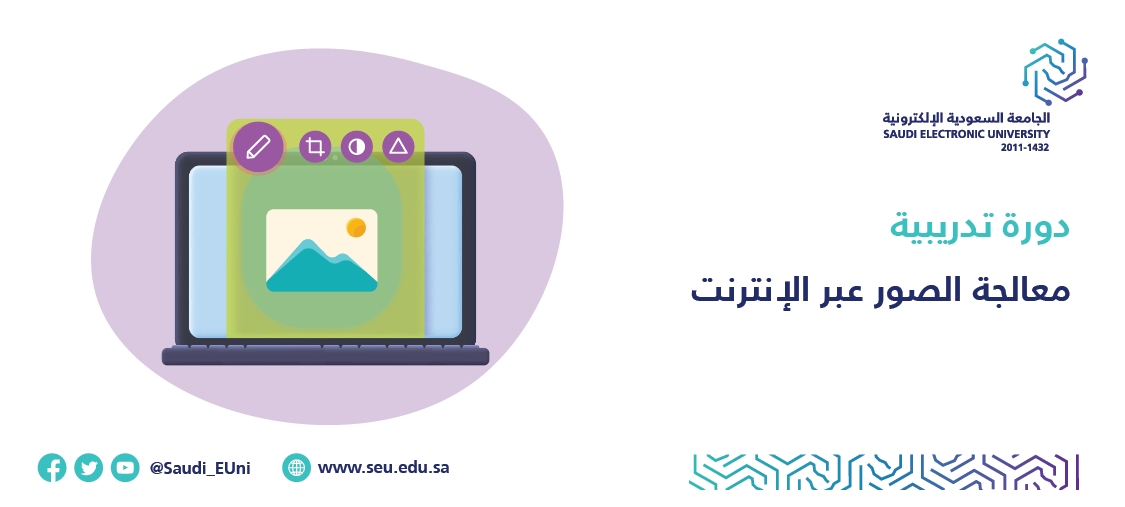 الجامعة السعودية الإلكترونية
SAUDI ELECTRONIC UNIVERSITY
2011-1432

دورة تدريبية

معالجة الصور عبر الإنترنت

@Saudi_EUni

www.seu.edu.sa